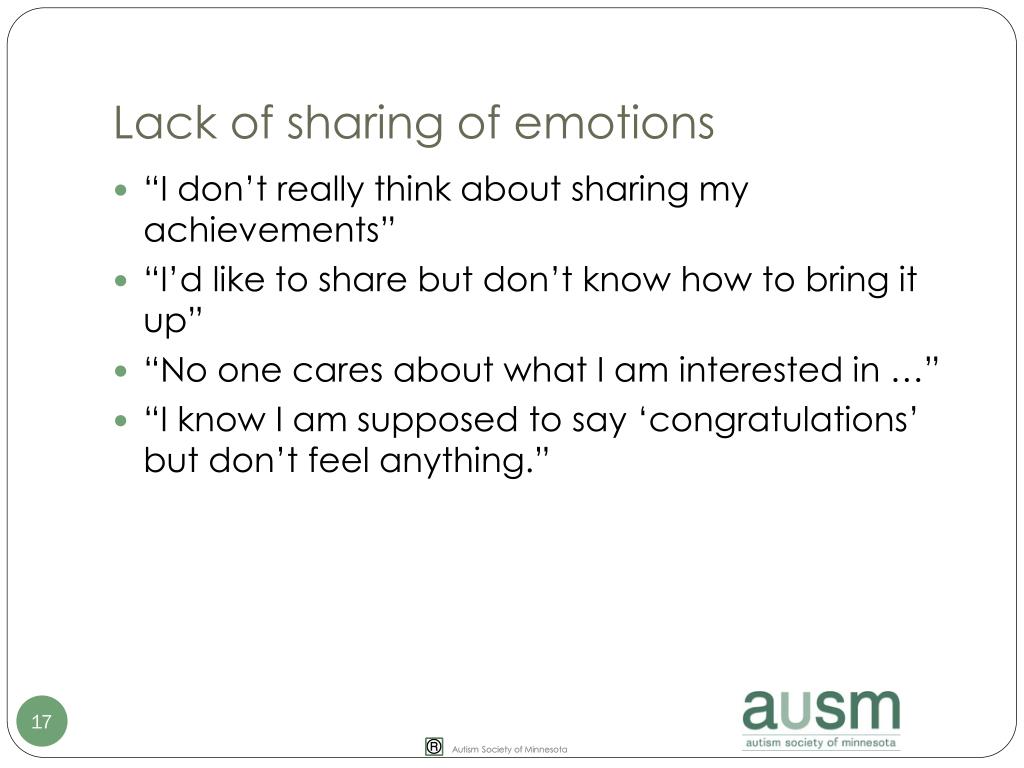 Lack of sharing of emotions

- “I don’t really think about sharing my achievements”
- “I’d like to share but don’t know how to bring it up”
- “No one cares about what I am interested in …”
- “I know I am supposed to say ‘congratulations’ but don’t feel anything.”

17

® Autism Society of Minnesota

ausm
autism society of minnesota